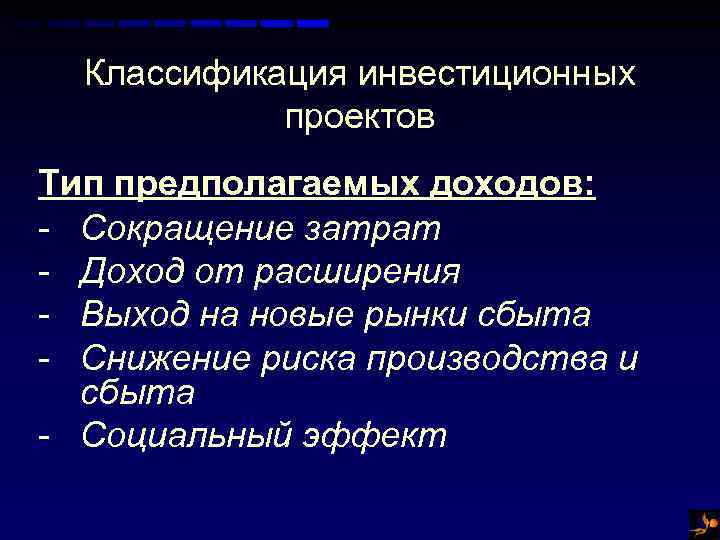 Классификация инвестиционных проектов

Тип предполагаемых доходов:
- Сокращение затрат
- Доход от расширения
- Выход на новые рынки сбыта
- Снижение риска производства и сбыта
- Социальный эффект